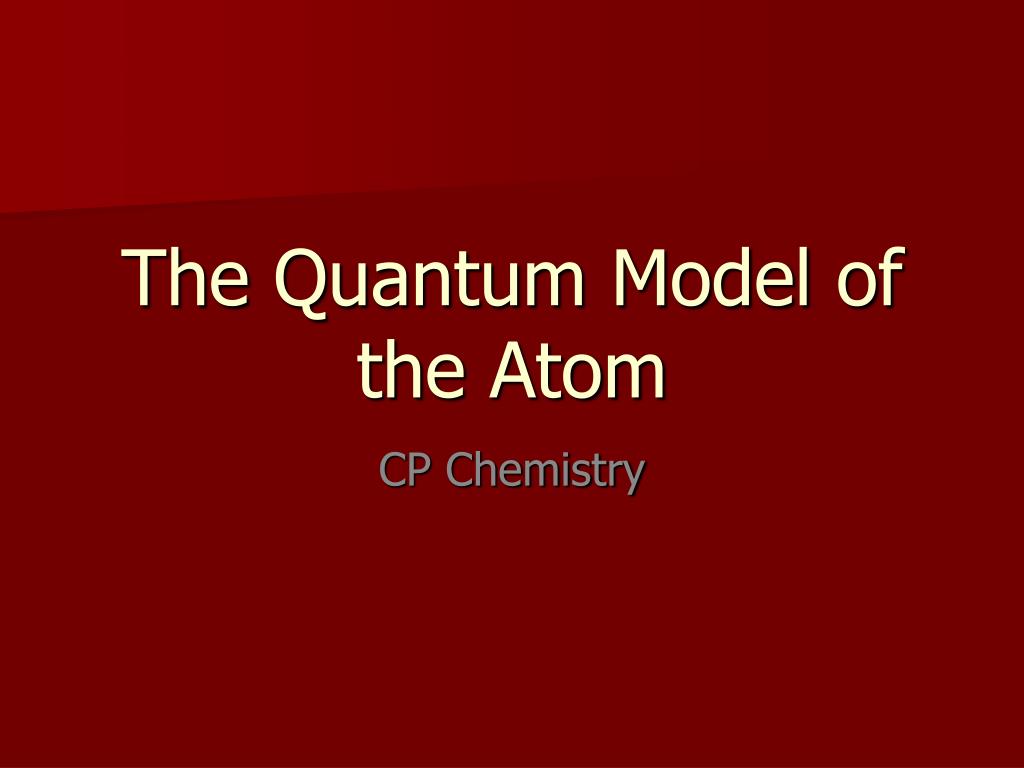 The Quantum Model of the Atom

CP Chemistry